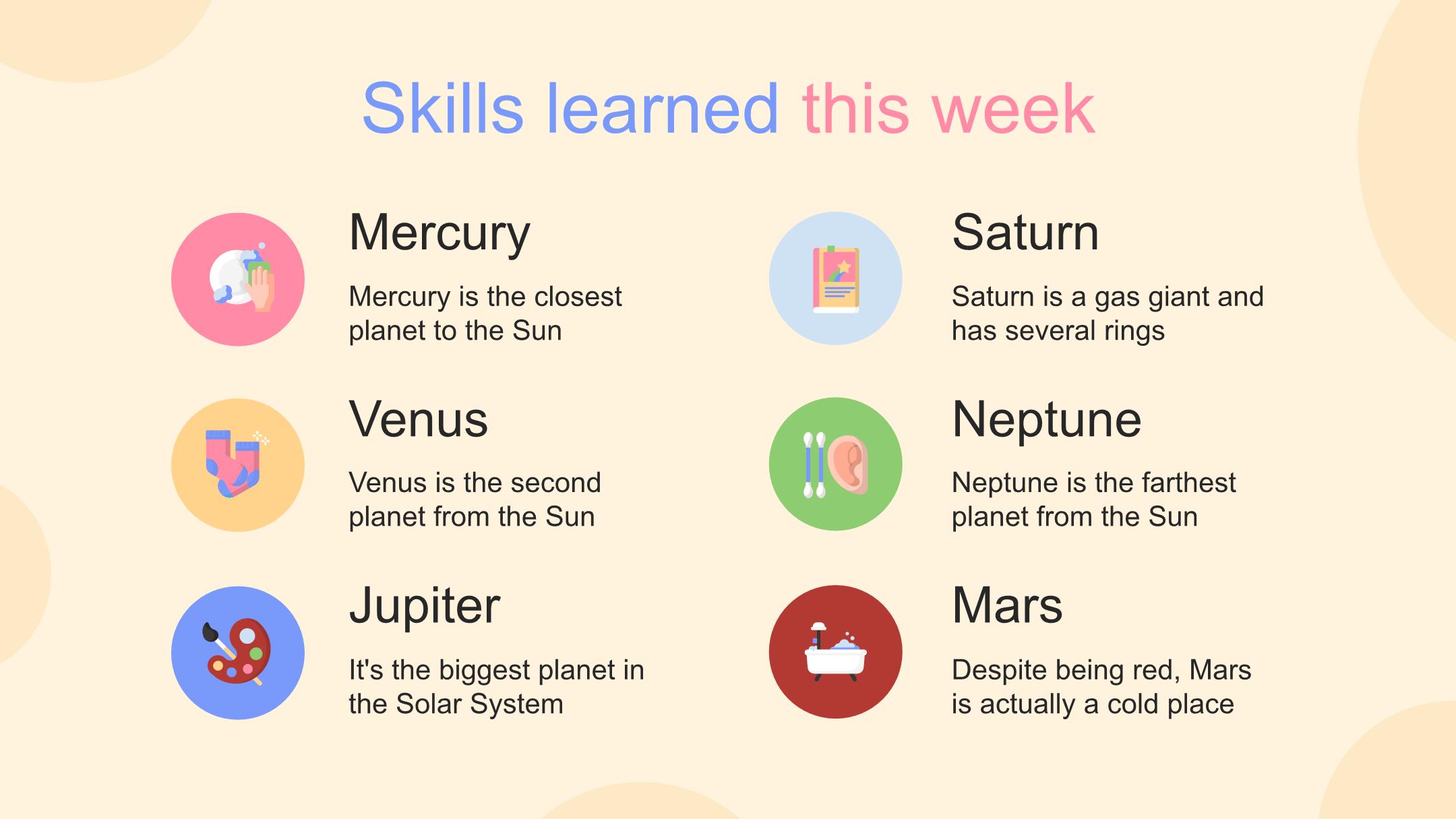 Skills learned this week

Mercury

Mercury is the closest planet to the Sun

Venus

Venus is the second planet from the Sun

Jupiter

It's the biggest planet in the Solar System

Saturn

Saturn is a gas giant and has several rings

Neptune

Neptune is the farthest planet from the Sun

Mars

Despite being red, Mars is actually a cold place